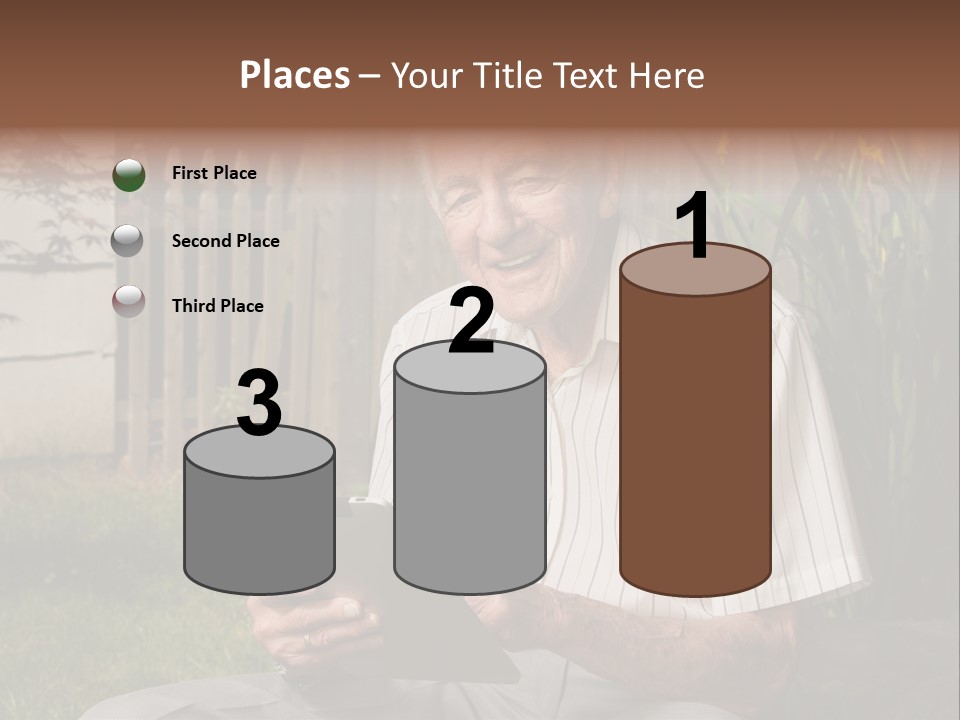 Places – Your Title Text Here

First Place

Second Place

Third Place

3

2

1